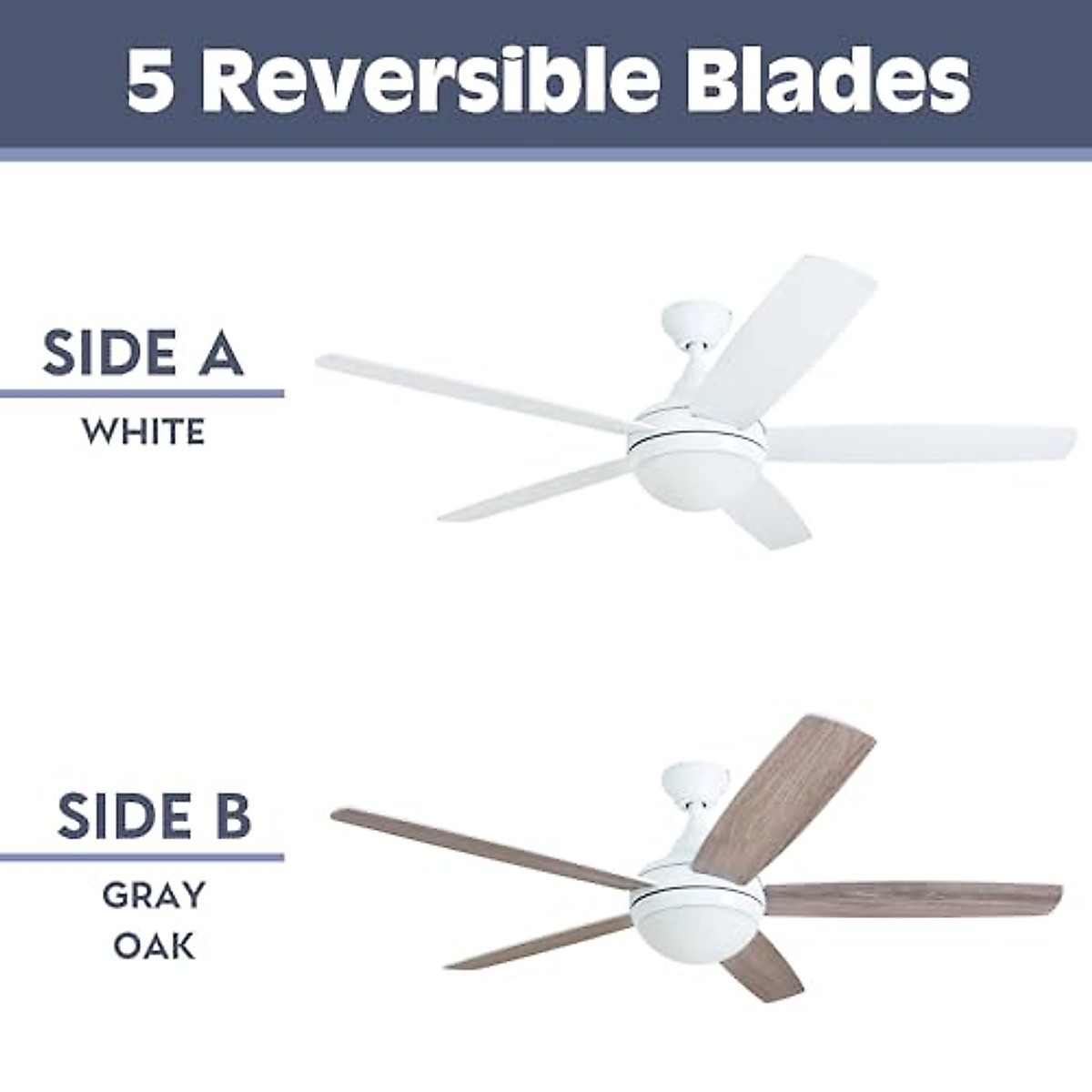 5 Reversible Blades

SIDE A
WHITE

SIDE B
GRAY
OAK